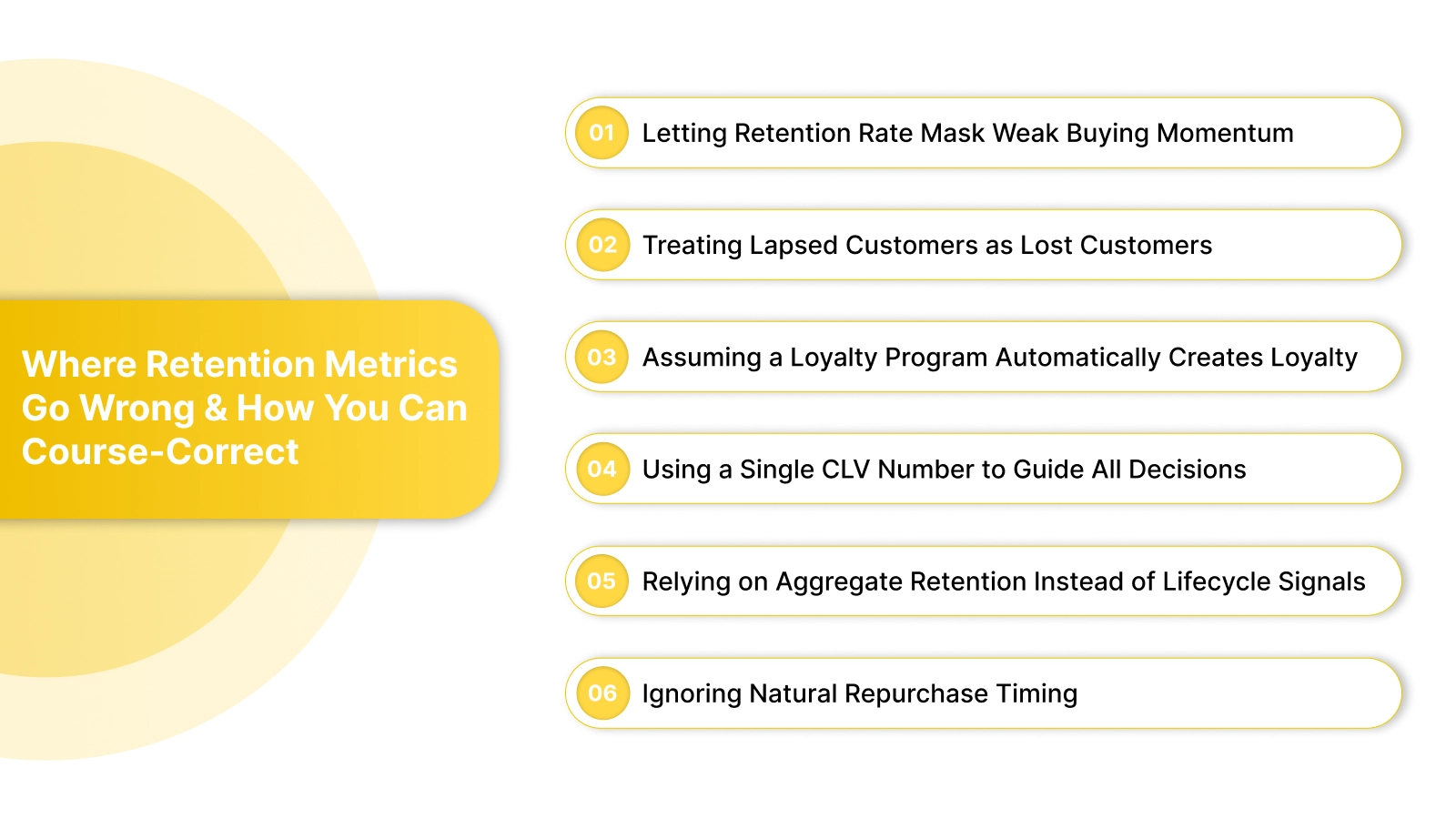 Where Retention Metrics Go Wrong & How You Can Course-Correct

01 Letting Retention Rate Mask Weak Buying Momentum

02 Treating Lapsed Customers as Lost Customers

03 Assuming a Loyalty Program Automatically Creates Loyalty

04 Using a Single CLV Number to Guide All Decisions

05 Relying on Aggregate Retention Instead of Lifecycle Signals

06 Ignoring Natural Repurchase Timing